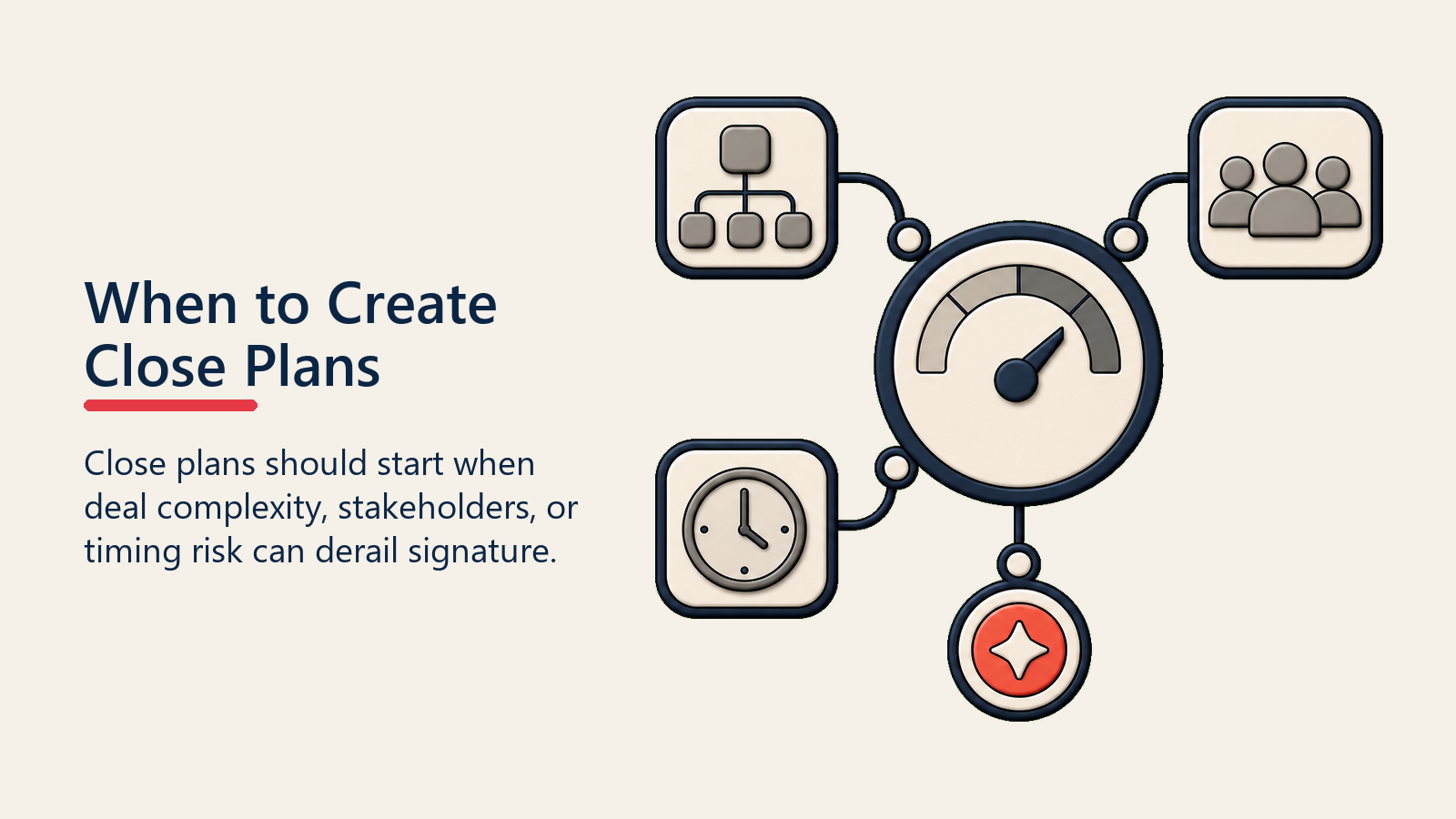 When to Create Close Plans

Close plans should start when deal complexity, stakeholders, or timing risk can derail signature.